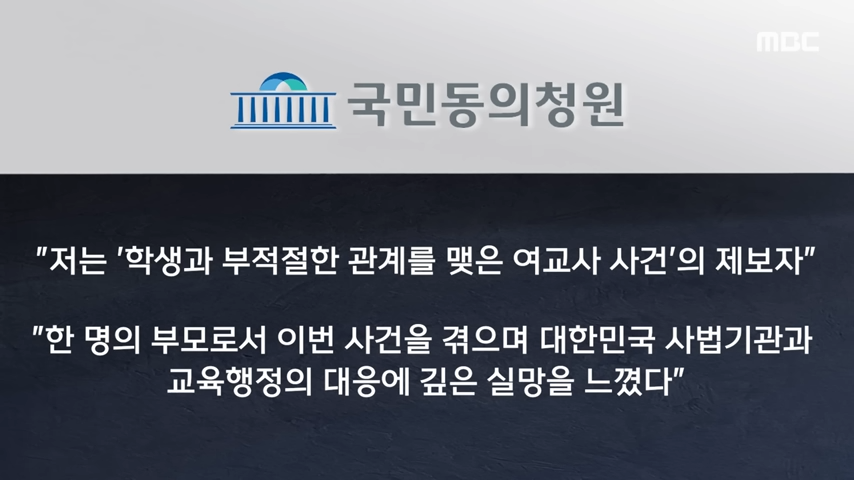 MBC

국민동의청원

"저는 '학생과 부적절한 관계를 맺은 여교사 사건'의 제보자"

"한 명의 부모로서 이번 사건을 겪으며 대한민국 사법기관과 교육행정의 대응에 깊은 실망을 느꼈다"